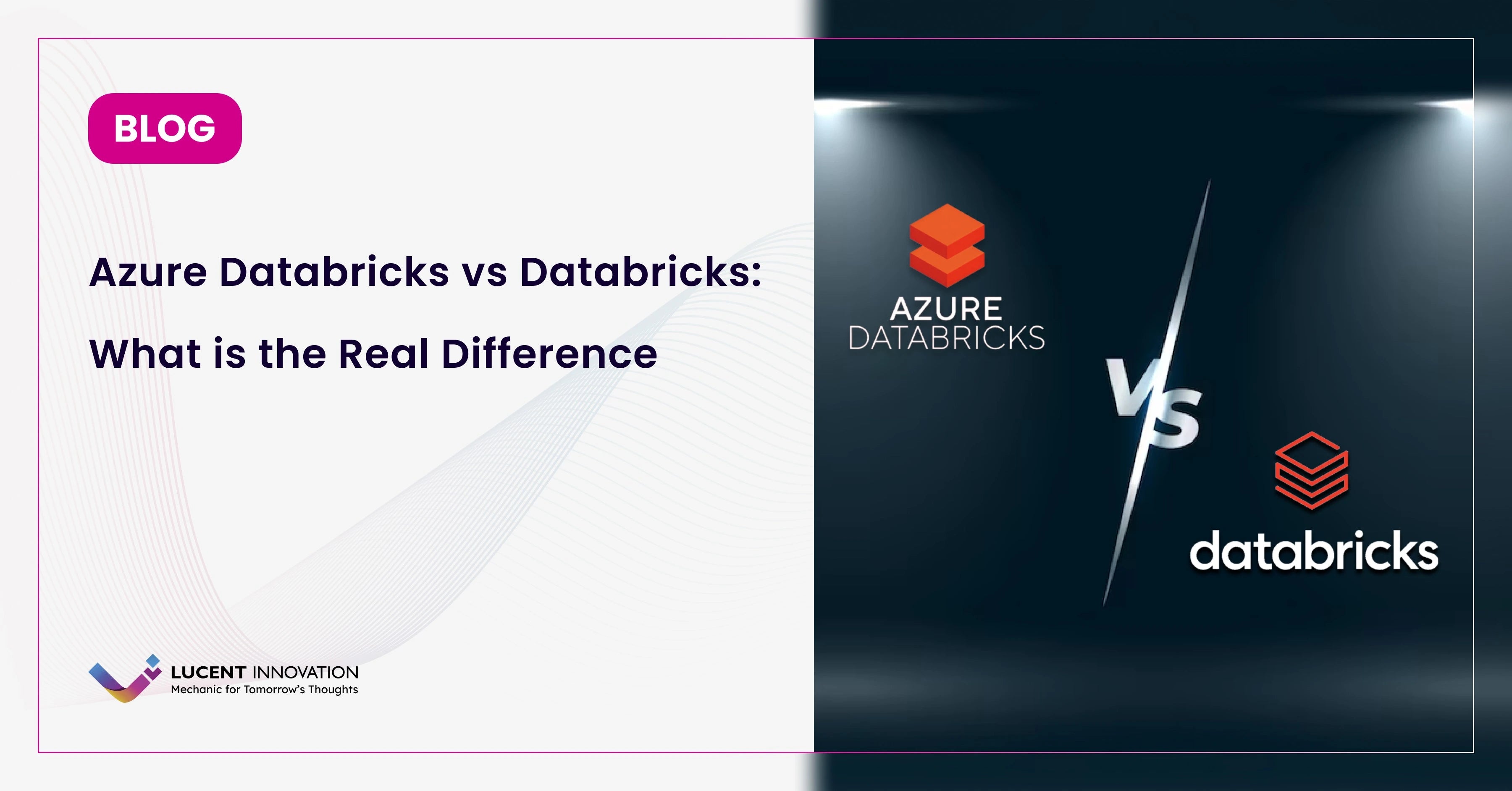 BLOG

Azure Databricks vs Databricks:

What is the Real Difference

LUCENT INNOVATION
Mechanic for Tomorrow's Thoughts

AZURE
DATABRICKS

VS

databricks